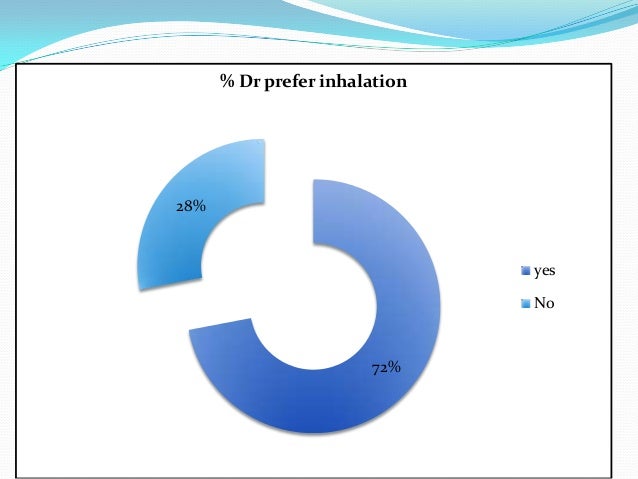 % Dr prefer inhalation

28%

72%

yes
No